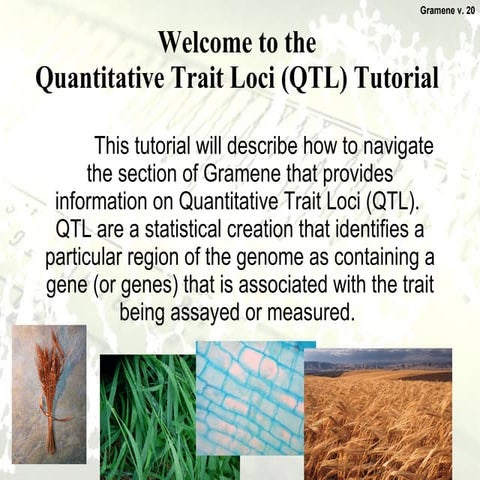 Gramene v. 20

Welcome to the
Quantitative Trait Loci (QTL) Tutorial

This tutorial will describe how to navigate the section of Gramene that provides information on Quantitative Trait Loci (QTL). QTL are a statistical creation that identifies a particular region of the genome as containing a gene (or genes) that is associated with the trait being assayed or measured.